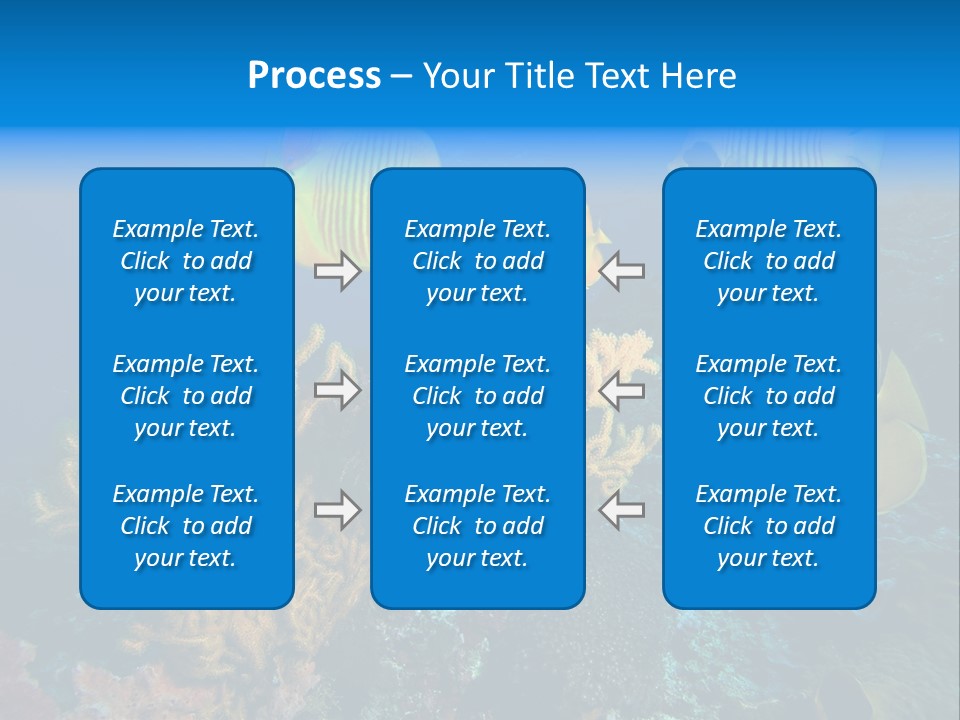 Process – Your Title Text Here

Example Text. Click to add your text.

Example Text. Click to add your text.

Example Text. Click to add your text.

Example Text. Click to add your text.

Example Text. Click to add your text.

Example Text. Click to add your text.

Example Text. Click to add your text.

Example Text. Click to add your text.

Example Text. Click to add your text.